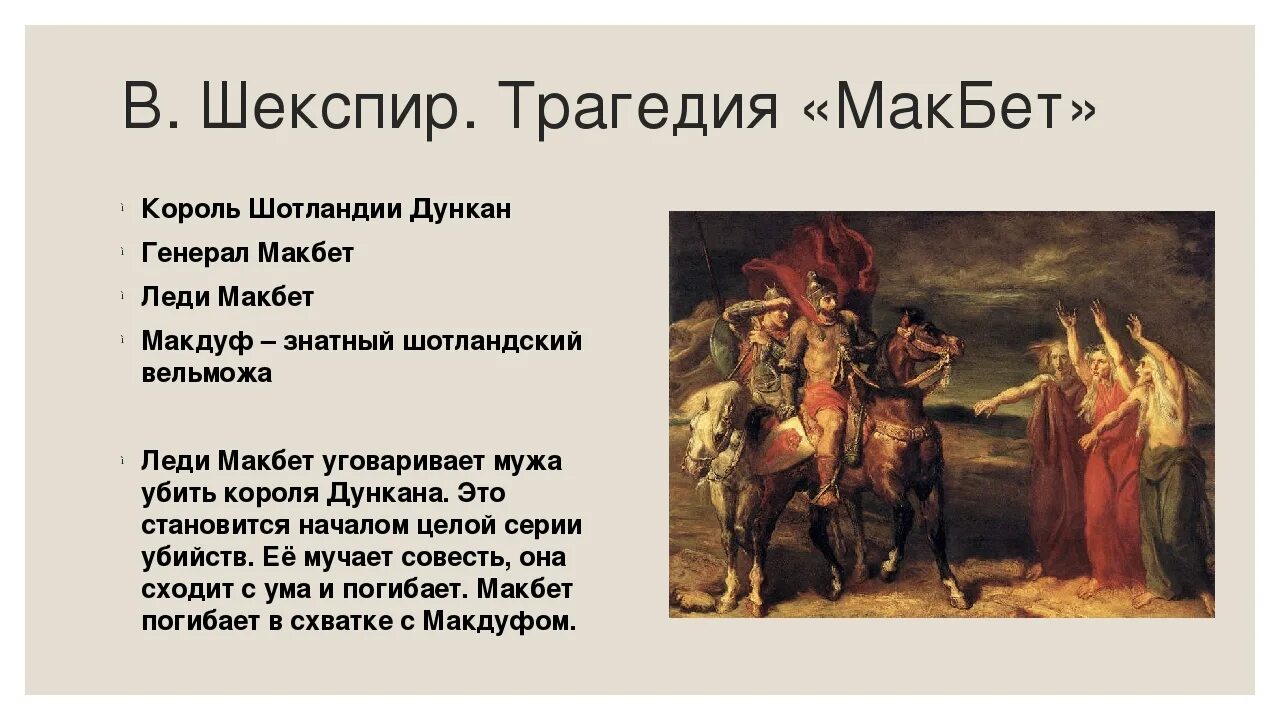 В. Шекспир. Трагедия «МакБет»

Король Шотландии Дункан

Генерал Макбет

Леди Макбет

Макдуф – знатный шотландский вельможа

Леди Макбет уговаривает мужа убить короля Дункана. Это становится началом целой серии убийств. Её мучает совесть, она сходит с ума и погибает. Макбет погибает в схватке с Макдуфом.